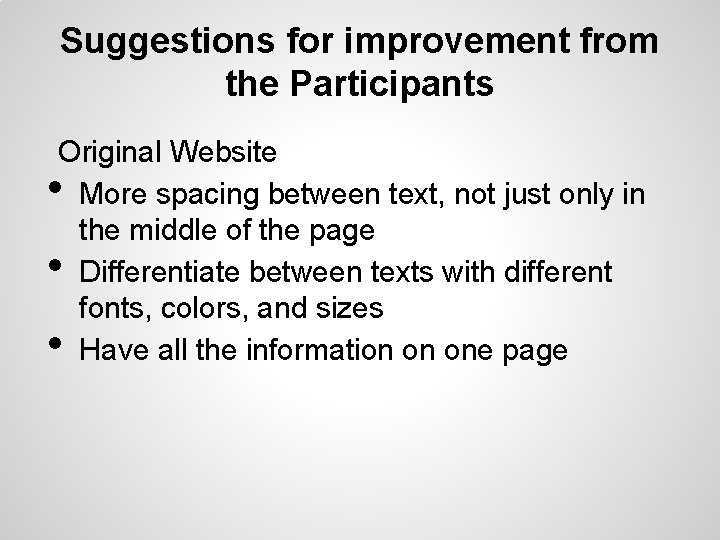 Suggestions for improvement from the Participants

Original Website

• More spacing between text, not just only in the middle of the page
• Differentiate between texts with different fonts, colors, and sizes
• Have all the information on one page